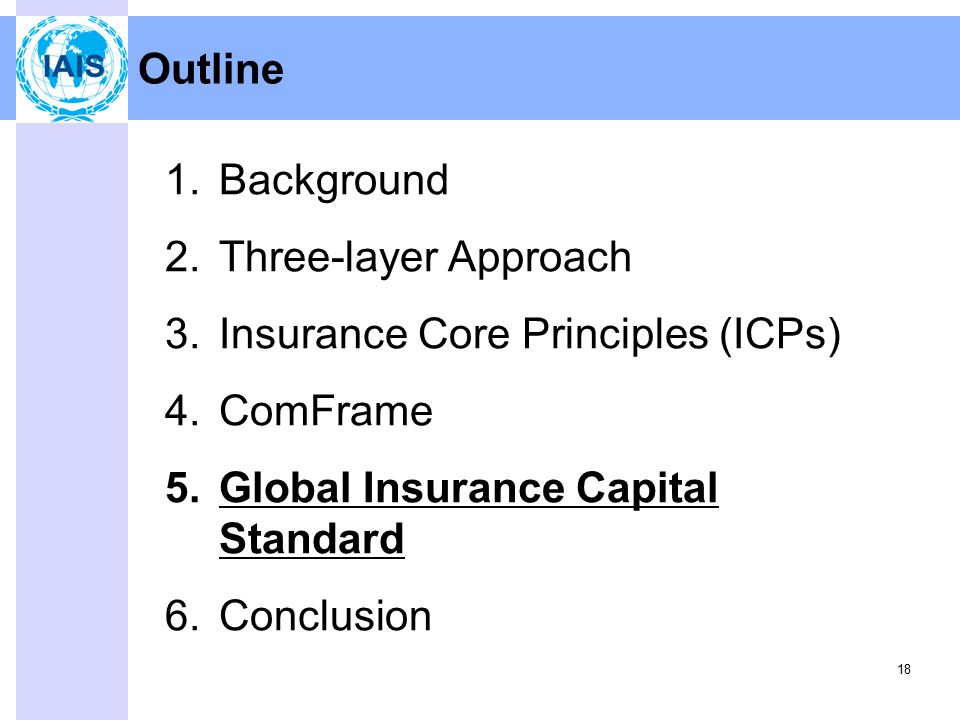 IAIS

Outline

1. Background
2. Three-layer Approach
3. Insurance Core Principles (ICPs)
4. ComFrame
5. Global Insurance Capital Standard
6. Conclusion

18